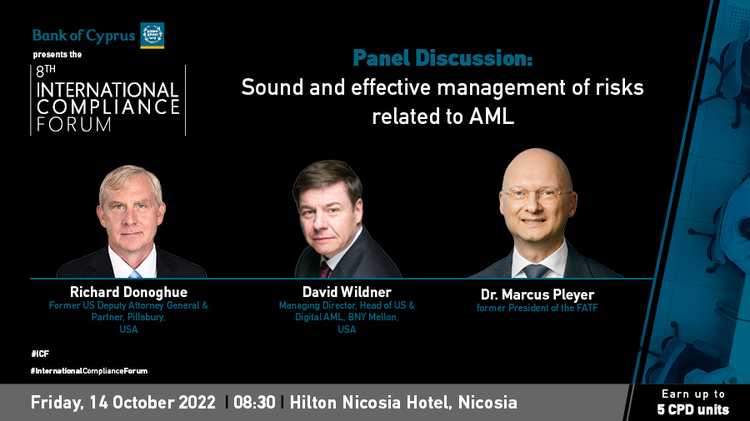 Bank of Cyprus
presents the
8TH
INTERNATIONAL
COMPLIANCE
FORUM

Panel Discussion:
Sound and effective management of risks related to AML

Richard Donoghue
Former US Deputy Attorney General & Partner, Pillsbury, USA

David Wildner
Managing Director, Head of US & Digital AML, BNY Mellon, USA

Dr. Marcus Pleyer
former President of the FATF

#ICF
#InternationalComplianceForum

Friday, 14 October 2022 | 08:30 | Hilton Nicosia Hotel, Nicosia

Earn up to
5 CPD units